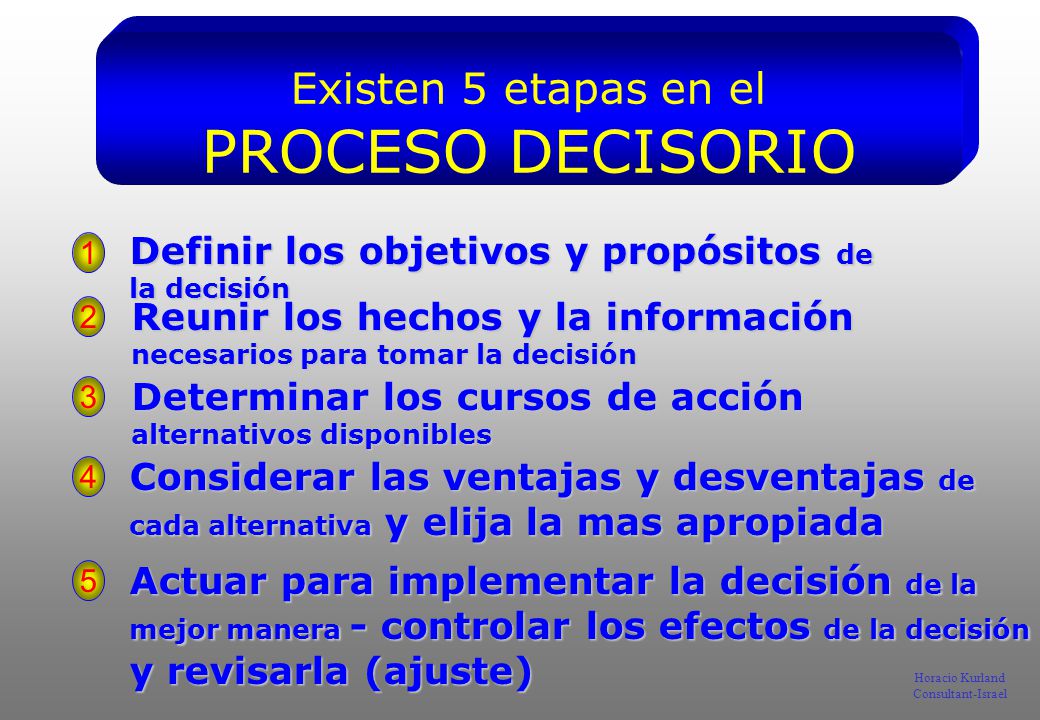 Existen 5 etapas en el
PROCESO DECISORIO

1 Definir los objetivos y propósitos de la decisión

2 Reunir los hechos y la información necesarios para tomar la decisión

3 Determinar los cursos de acción alternativos disponibles

4 Considerar las ventajas y desventajas de cada alternativa y elija la mas apropiada

5 Actuar para implementar la decisión de la mejor manera - controlar los efectos de la decisión y revisarla (ajuste)

Horacio Kurland
Consultant-Israel